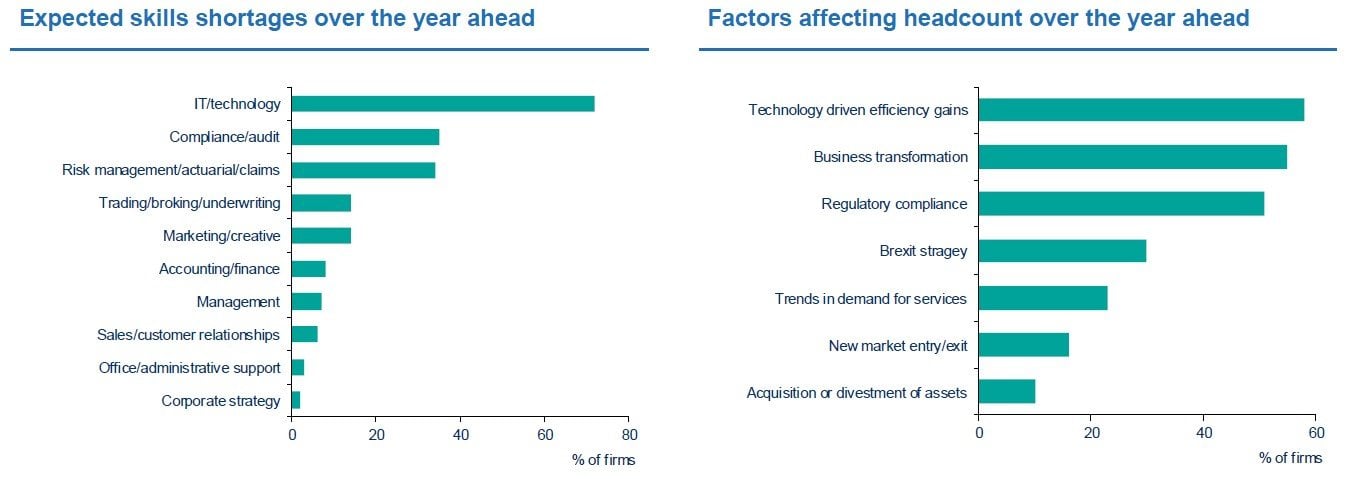 Expected skills shortages over the year ahead

IT/technology
Compliance/audit
Risk management/actuarial/claims
Trading/broking/underwriting
Marketing/creative
Accounting/finance
Management
Sales/customer relationships
Office/administrative support
Corporate strategy

0 20 40 60 80
% of firms

Factors affecting headcount over the year ahead

Technology driven efficiency gains
Business transformation
Regulatory compliance
Brexit stragey
Trends in demand for services
New market entry/exit
Acquisition or divestment of assets

0 20 40 60
% of firms